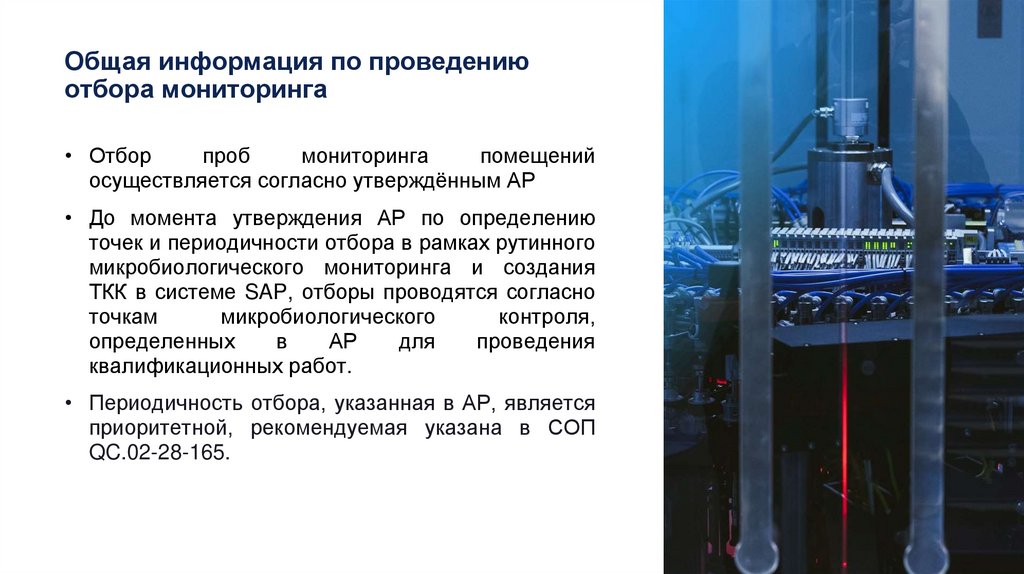 Общая информация по проведению отбора мониторинга

• Отбор проб мониторинга помещений осуществляется согласно утверждённым АР

• До момента утверждения АР по определению точек и периодичности отбора в рамках рутинного микробиологического мониторинга и создания ТКК в системе SAP, отборы проводятся согласно точкам микробиологического контроля, определенных в АР для проведения квалификационных работ.

• Периодичность отбора, указанная в АР, является приоритетной, рекомендуемая указана в СОП QC.02-28-165.